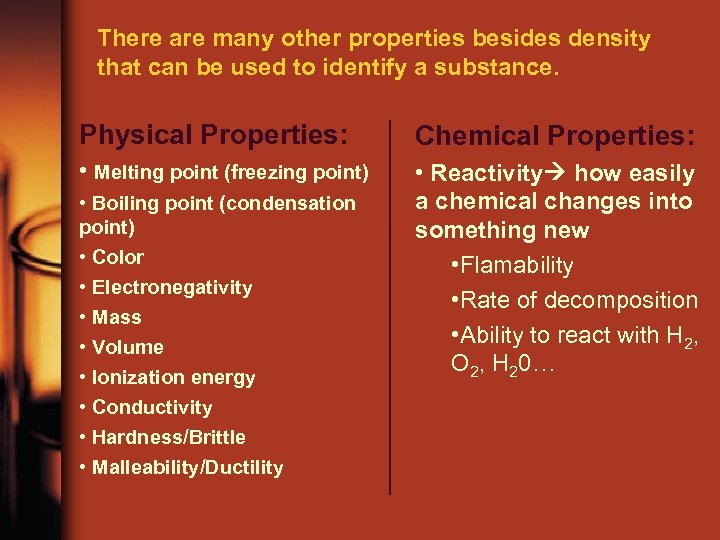 There are many other properties besides density that can be used to identify a substance.

Physical Properties:

• Melting point (freezing point)

• Boiling point (condensation point)

• Color

• Electronegativity

• Mass

• Volume

• Ionization energy

• Conductivity

• Hardness/Brittle

• Malleability/Ductility

Chemical Properties:

• Reactivity→ how easily a chemical changes into something new

•Flamability

•Rate of decomposition

•Ability to react with $H_2$, $O_2$, $H_20$…